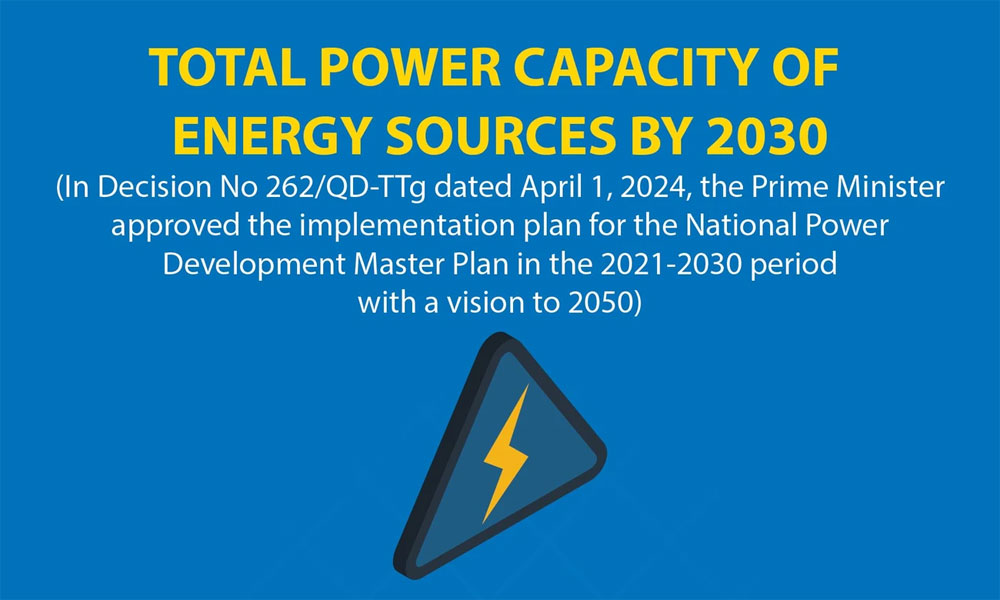 TOTAL POWER CAPACITY OF ENERGY SOURCES BY 2030

(In Decision No 262/QD-TTg dated April 1, 2024, the Prime Minister approved the implementation plan for the National Power Development Master Plan in the 2021-2030 period with a vision to 2050)